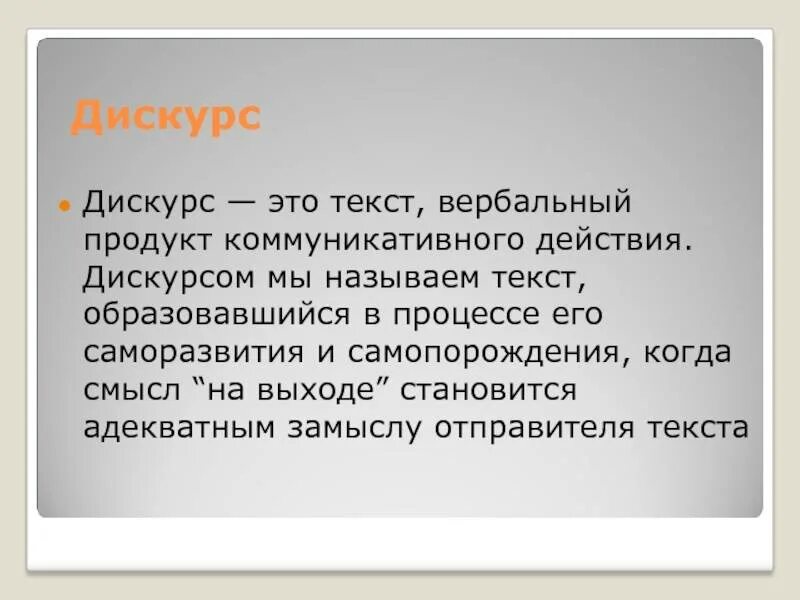 Дискурс

Дискурс — это текст, вербальный продукт коммуникативного действия. Дискурсом мы называем текст, образовавшийся в процессе его саморазвития и самопорождения, когда смысл “на выходе” становится адекватным замыслу отправителя текста